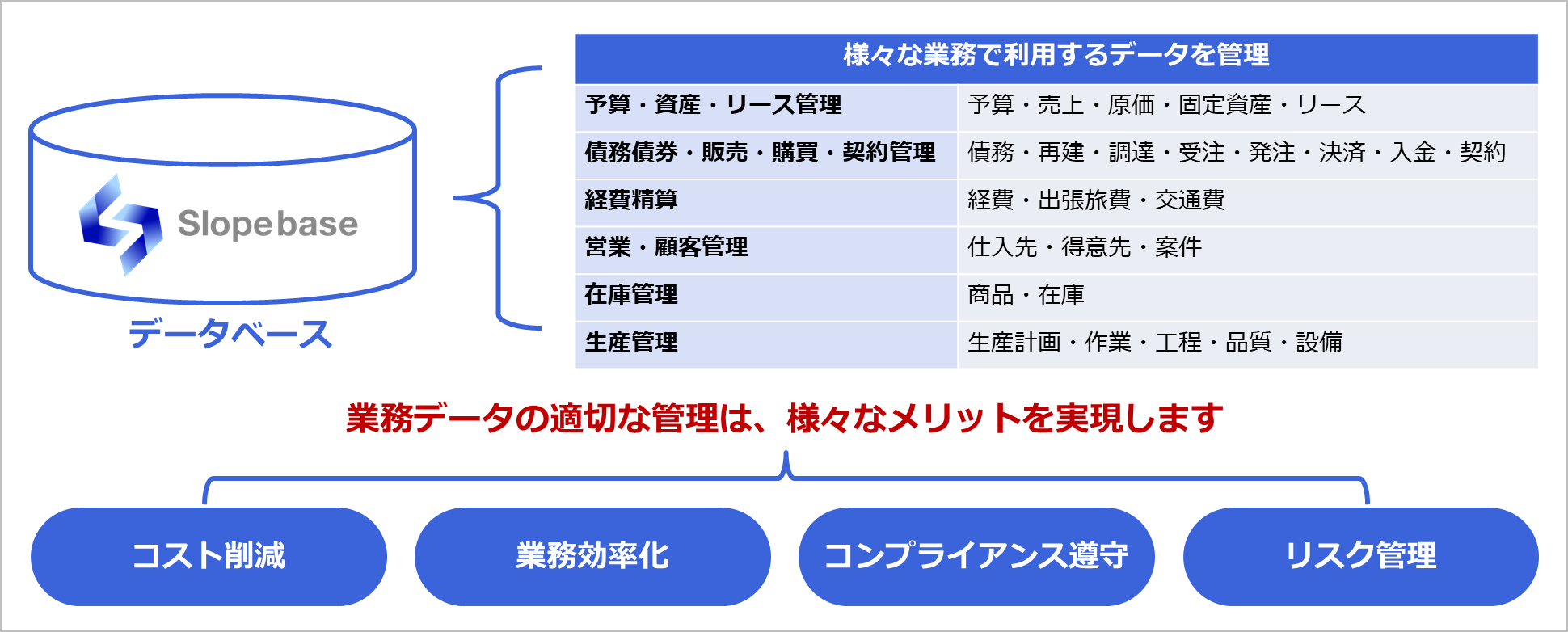 Slopebase

データベース

| 様々な業務で利用するデータを管理 | |
|---|---|
| 予算・資産・リース管理 | 予算・売上・原価・固定資産・リース |
| 債務債券・販売・購買・契約管理 | 債務・再建・調達・受注・発注・決済・入金・契約 |
| 経費精算 | 経費・出張旅費・交通費 |
| 営業・顧客管理 | 仕入先・得意先・案件 |
| 在庫管理 | 商品・在庫 |
| 生産管理 | 生産計画・作業・工程・品質・設備 |

業務データの適切な管理は、様々なメリットを実現します

コスト削減

業務効率化

コンプライアンス遵守

リスク管理